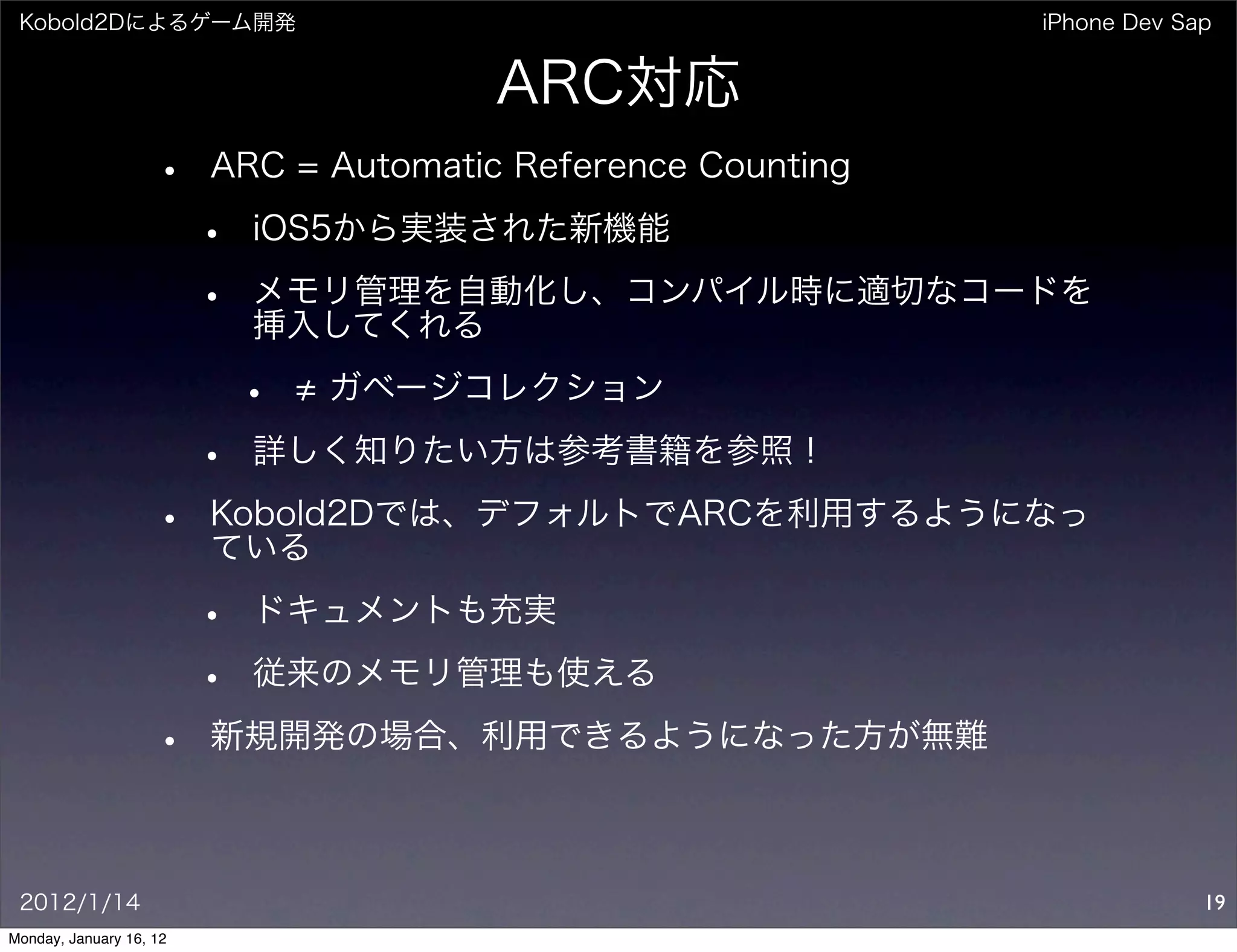 Kobold2Dによるゲーム開発

iPhone Dev Sap

ARC対応

• ARC = Automatic Reference Counting

• iOS5から実装された新機能

• メモリ管理を自動化し、コンパイル時に適切なコードを挿入してくれる

• ≠ ガベージコレクション

• 詳しく知りたい方は参考書籍を参照！

• Kobold2Dでは、デフォルトでARCを利用するようになっている

• ドキュメントも充実

• 従来のメモリ管理も使える

• 新規開発の場合、利用できるようになった方が無難

2012/1/14

19

Monday, January 16, 12